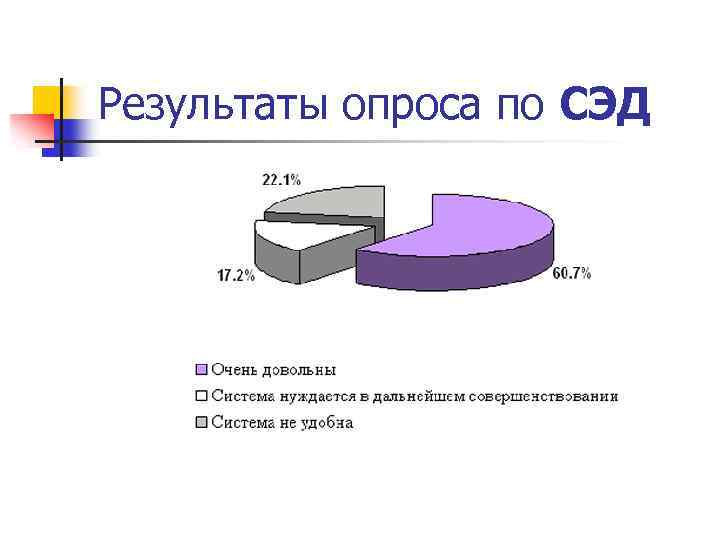 Результаты опроса по СЭД

22.1%

17.2%

60.7%

Очень довольны
Система нуждается в дальнейшем совершенствовании
Система не удобна